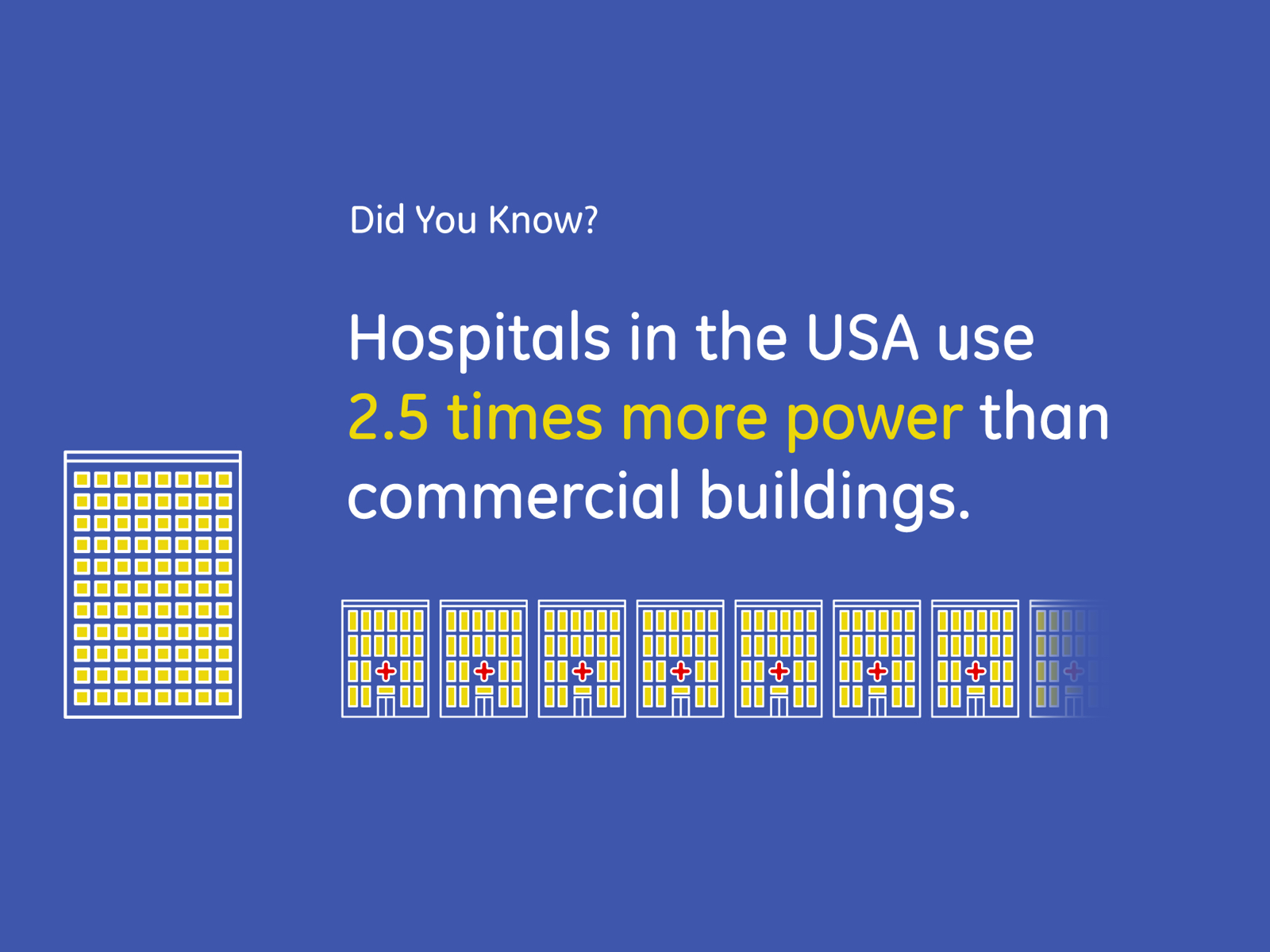 Did You Know?

Hospitals in the USA use 2.5 times more power than commercial buildings.